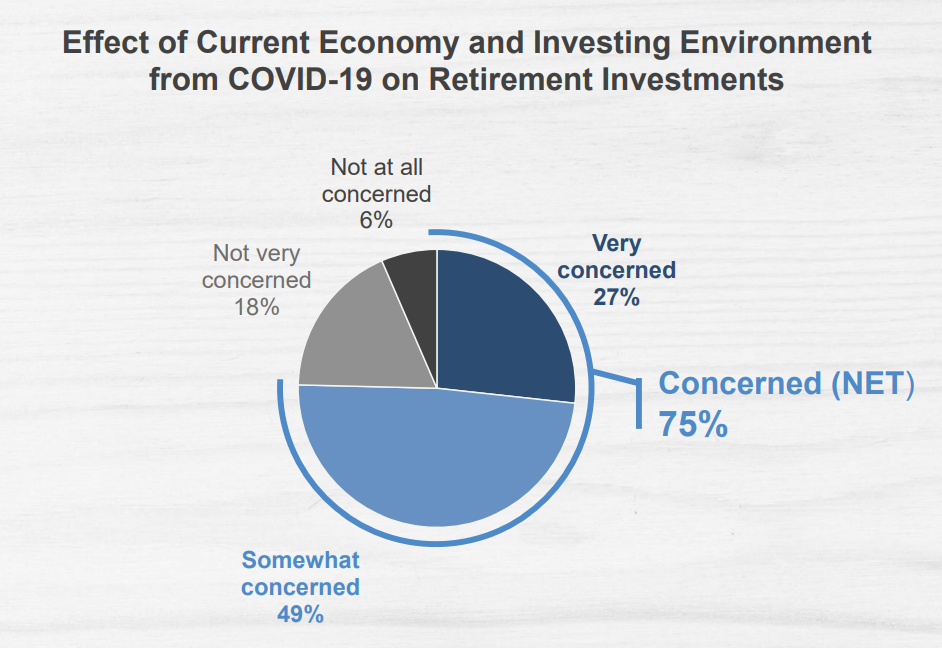 Effect of Current Economy and Investing Environment from COVID-19 on Retirement Investments

Not at all concerned 6%

Not very concerned 18%

Very concerned 27%

Concerned (NET) 75%

Somewhat concerned 49%